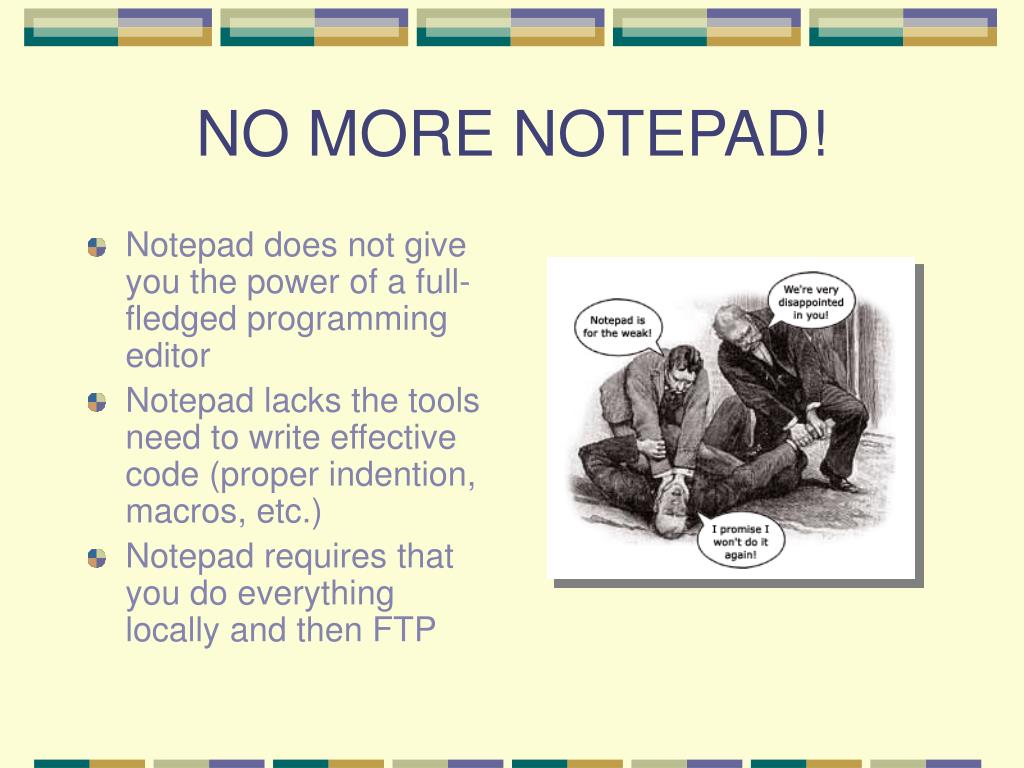 NO MORE NOTEPAD!

Notepad does not give you the power of a full-fledged programming editor

Notepad lacks the tools need to write effective code (proper indention, macros, etc.)

Notepad requires that you do everything locally and then FTP

Notepad is for the weak!

We're very disappointed in you!

I promise I won't do it again!